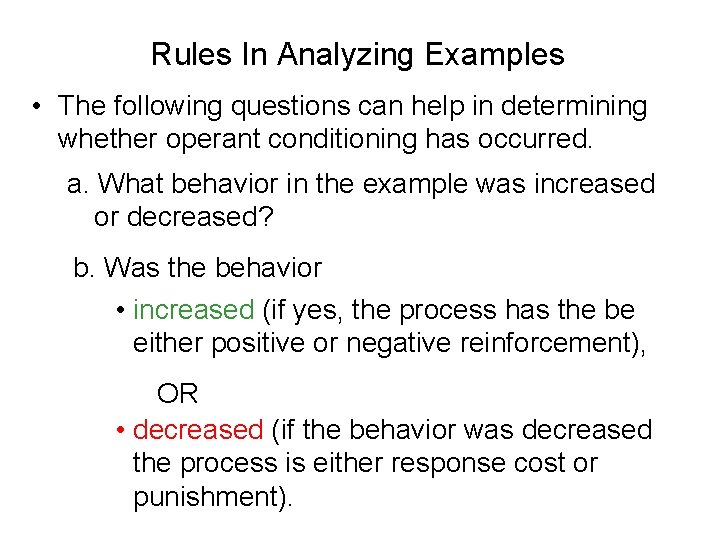 Rules In Analyzing Examples

• The following questions can help in determining whether operant conditioning has occurred.

a. What behavior in the example was increased or decreased?

b. Was the behavior

• increased (if yes, the process has the be either positive or negative reinforcement),

OR

• decreased (if the behavior was decreased the process is either response cost or punishment).